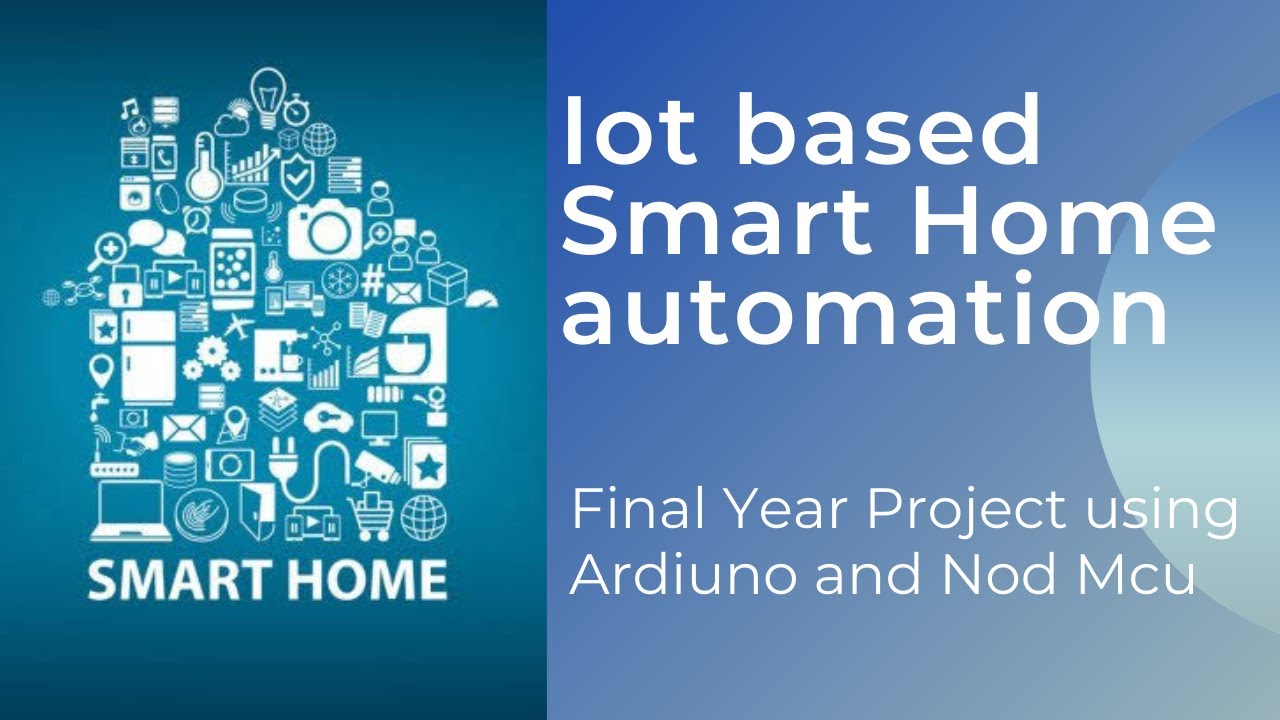 SMART HOME

Iot based Smart Home automation

Final Year Project using Ardiuno and Nod Mcu